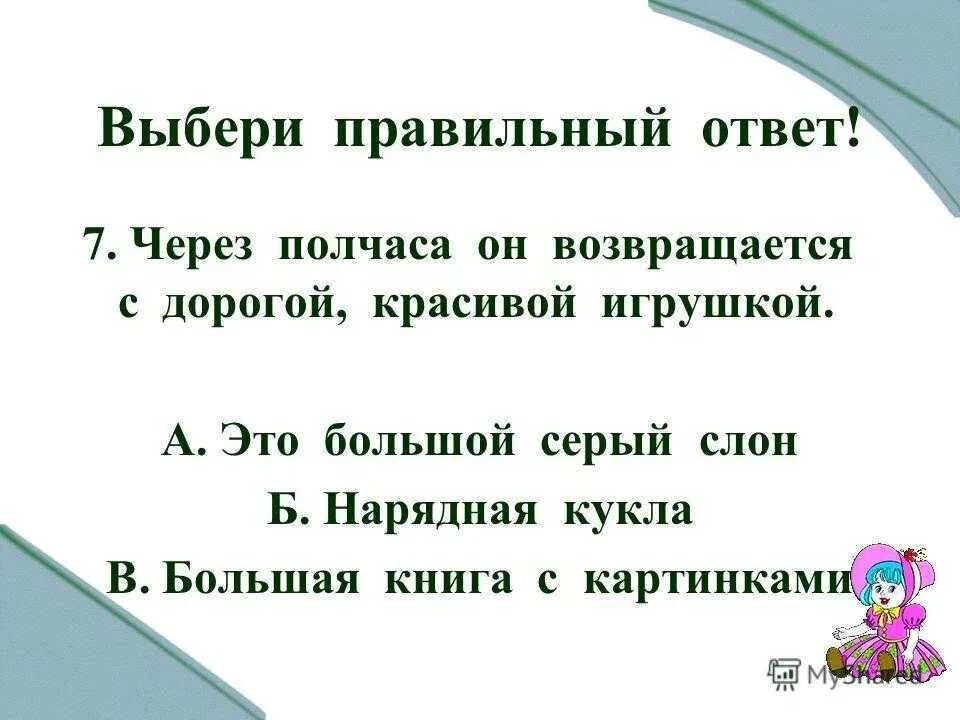 Выбери правильный ответ!

7. Через полчаса он возвращается с дорогой, красивой игрушкой.

А. Это большой серый слон

Б. Нарядная кукла

В. Большая книга с картинками

MyShared